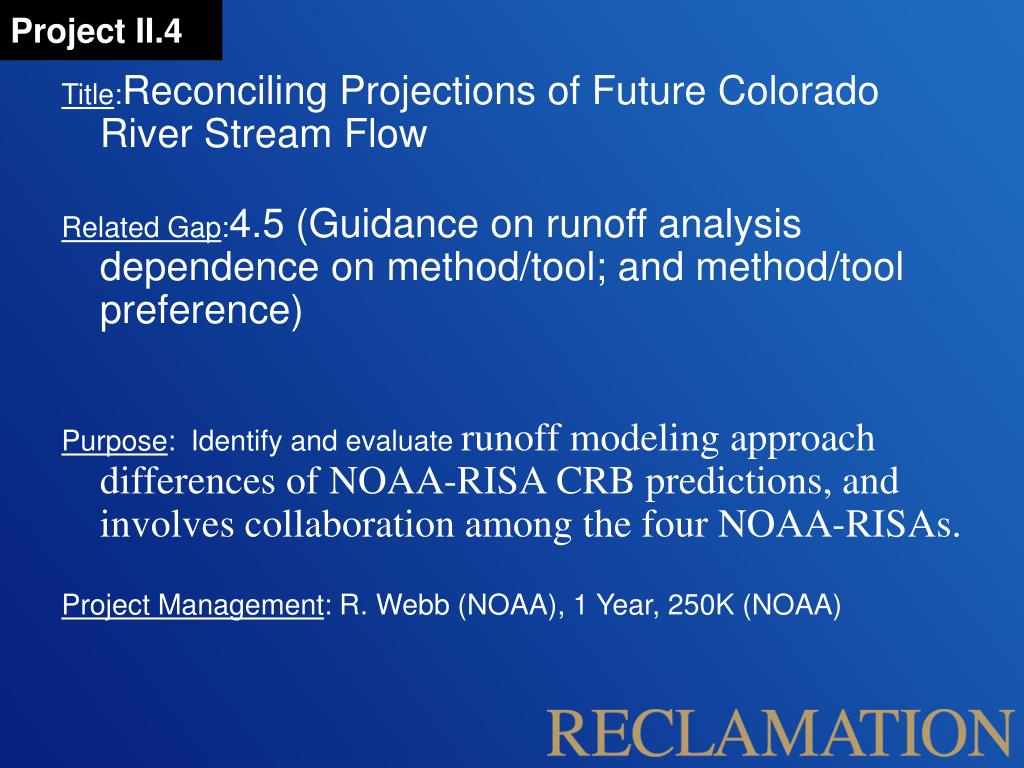 Project II.4

Title:Reconciling Projections of Future Colorado River Stream Flow

Related Gap:4.5 (Guidance on runoff analysis dependence on method/tool; and method/tool preference)

Purpose: Identify and evaluate runoff modeling approach differences of NOAA-RISA CRB predictions, and involves collaboration among the four NOAA-RISAs.

Project Management: R. Webb (NOAA), 1 Year, 250K (NOAA)

RECLAMATION